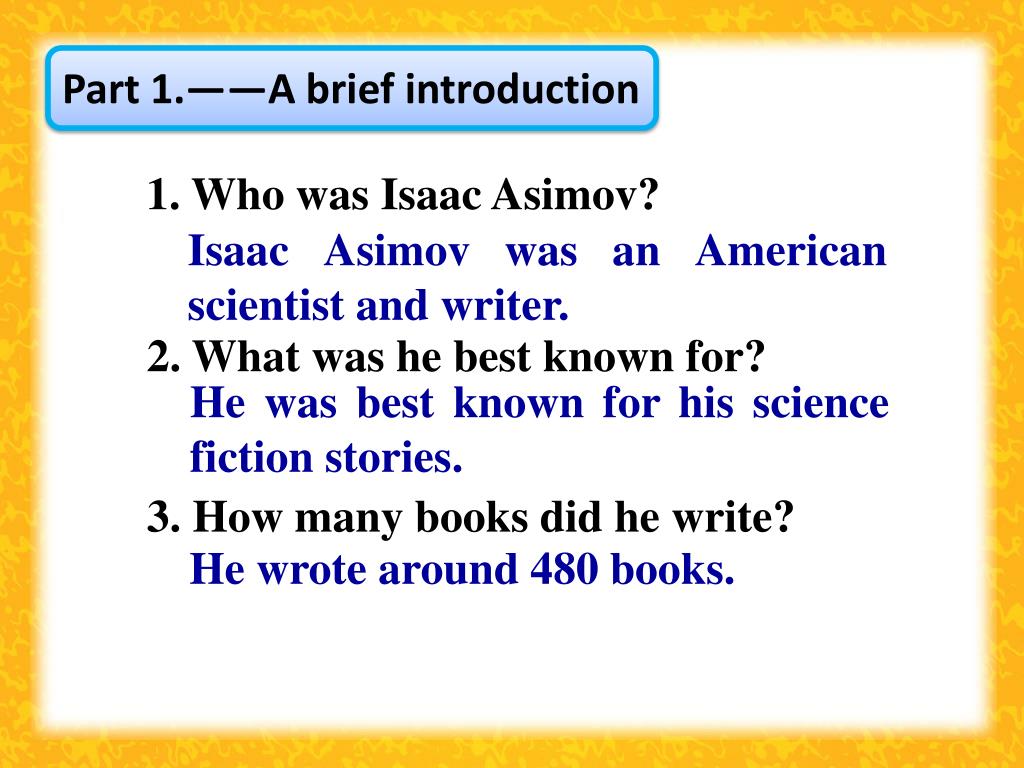 Part 1.——A brief introduction

1. Who was Isaac Asimov?

Isaac Asimov was an American scientist and writer.

2. What was he best known for?

He was best known for his science fiction stories.

3. How many books did he write?

He wrote around 480 books.